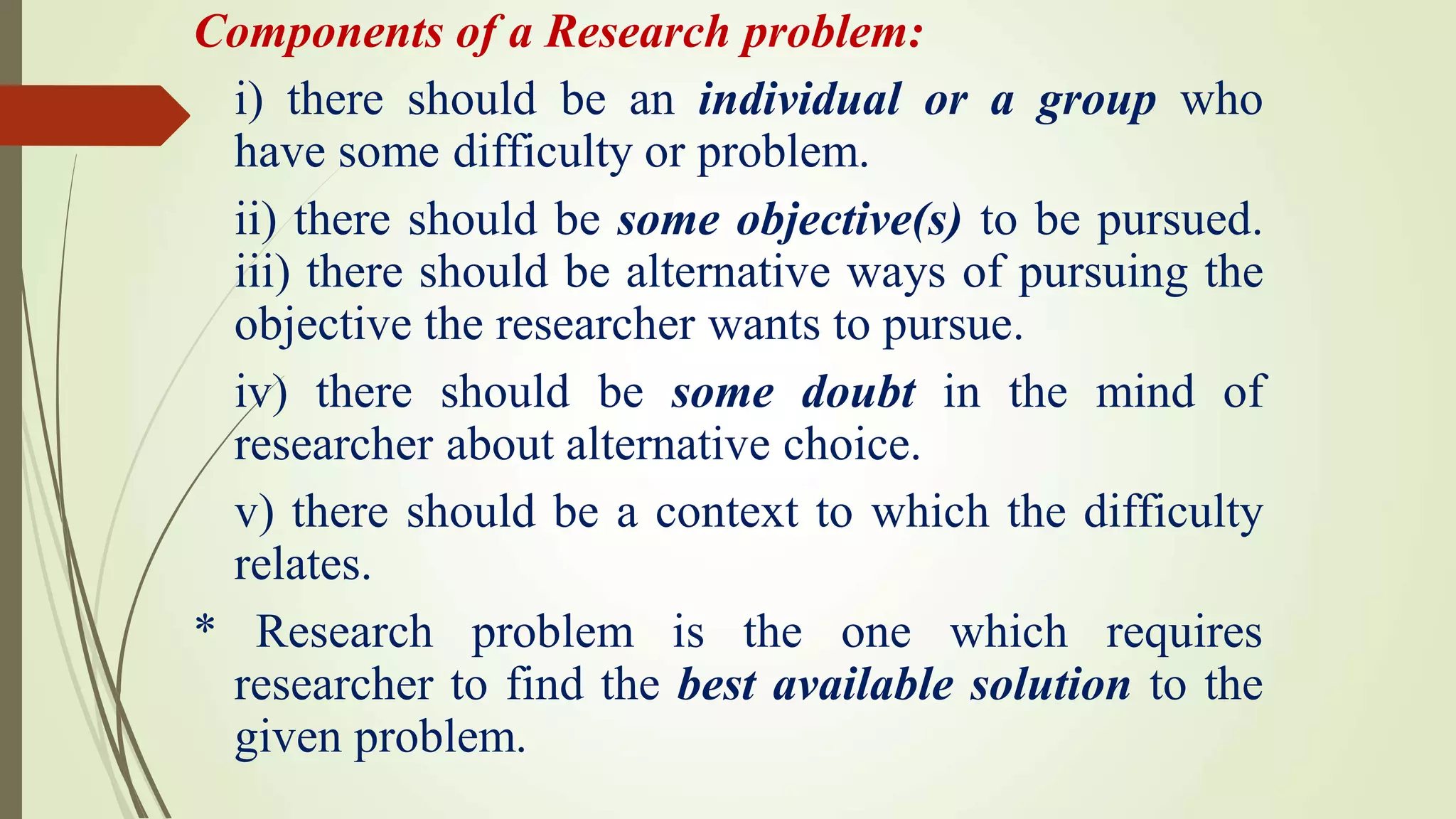 Components of a Research problem:

i) there should be an individual or a group who have some difficulty or problem.

ii) there should be some objective(s) to be pursued. iii) there should be alternative ways of pursuing the objective the researcher wants to pursue.

iv) there should be some doubt in the mind of researcher about alternative choice.

v) there should be a context to which the difficulty relates.

* Research problem is the one which requires researcher to find the best available solution to the given problem.